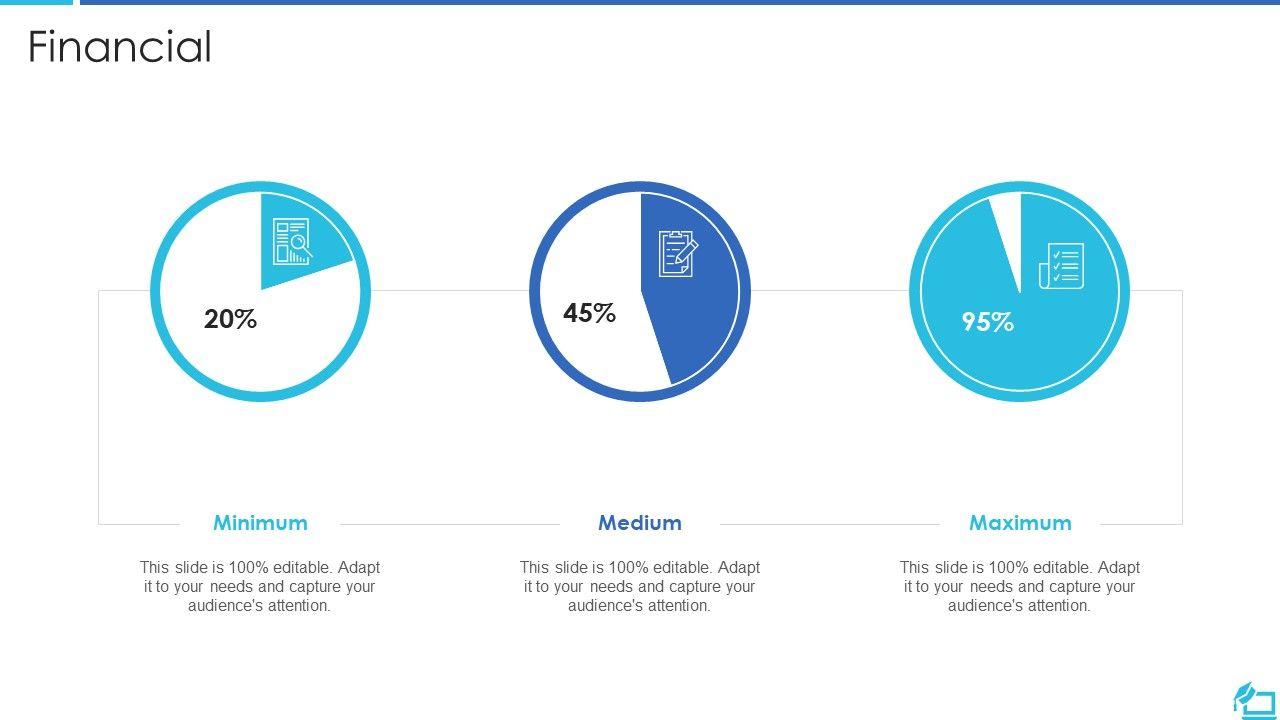 Financial

20%

45%

95%

Minimum

This slide is 100% editable. Adapt it to your needs and capture your audience's attention.

Medium

This slide is 100% editable. Adapt it to your needs and capture your audience's attention.

Maximum

This slide is 100% editable. Adapt it to your needs and capture your audience's attention.